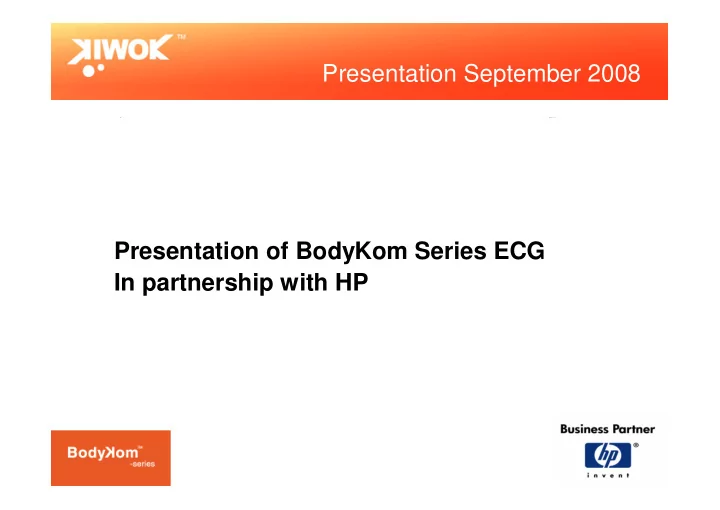 KIWOK™

Presentation September 2008

Presentation of BodyKom Series ECG
In partnership with HP

BodyKom™ -series

Business Partner

hp®
invent